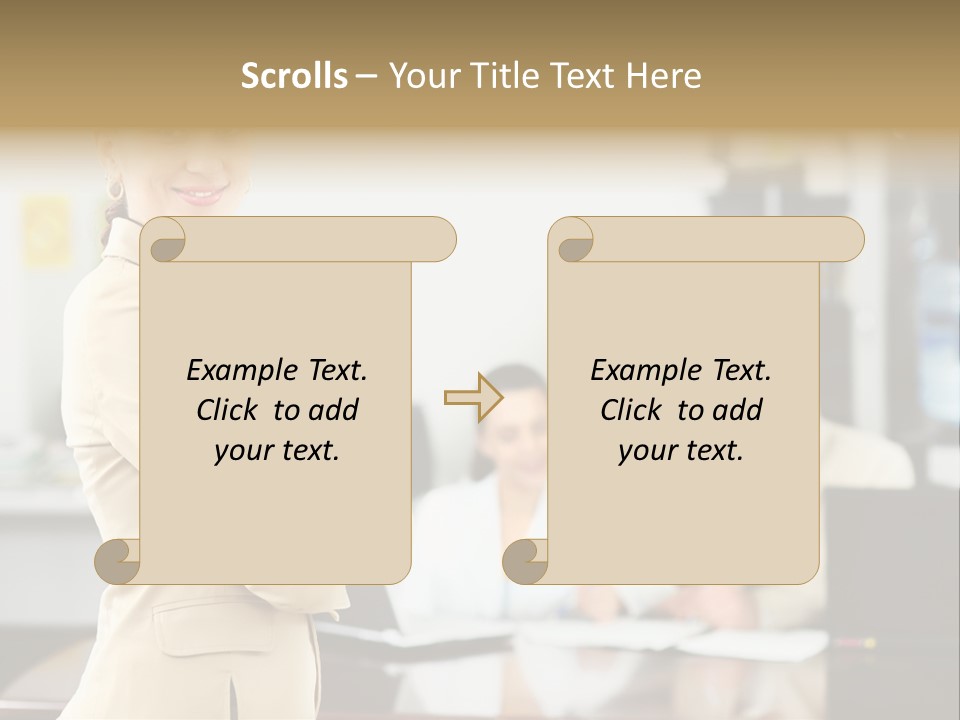 Scrolls – Your Title Text Here

Example Text. Click to add your text.

Example Text. Click to add your text.